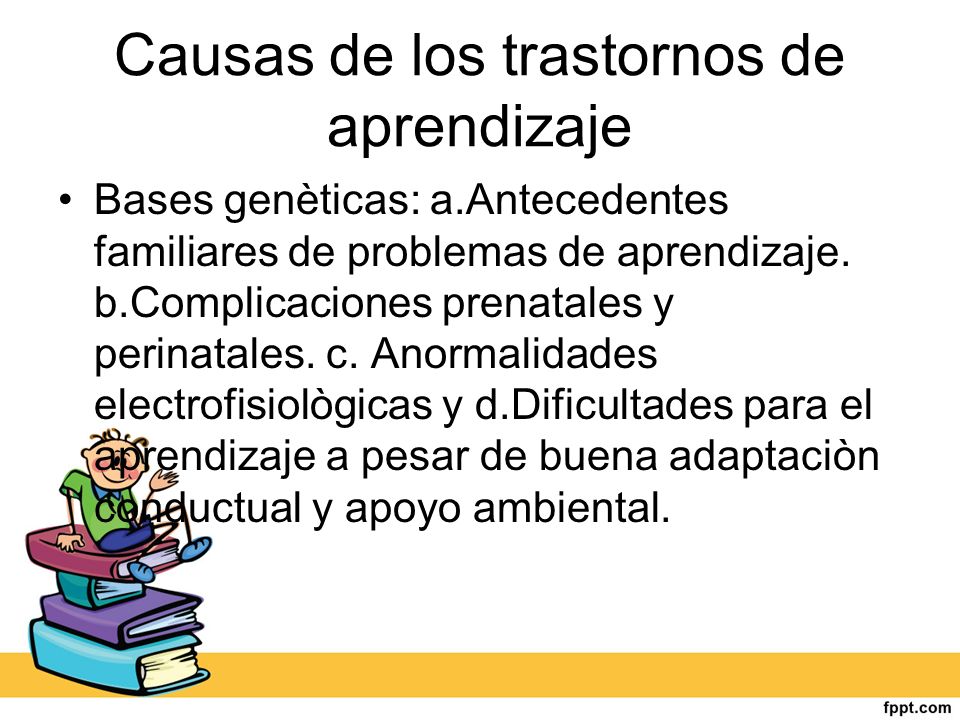 Causas de los trastornos de aprendizaje

• Bases genèticas: a.Antecedentes familiares de problemas de aprendizaje. b.Complicaciones prenatales y perinatales. c. Anormalidades electrofisiològicas y d.Dificultades para el aprendizaje a pesar de buena adaptaciòn conductual y apoyo ambiental.

fppt.com